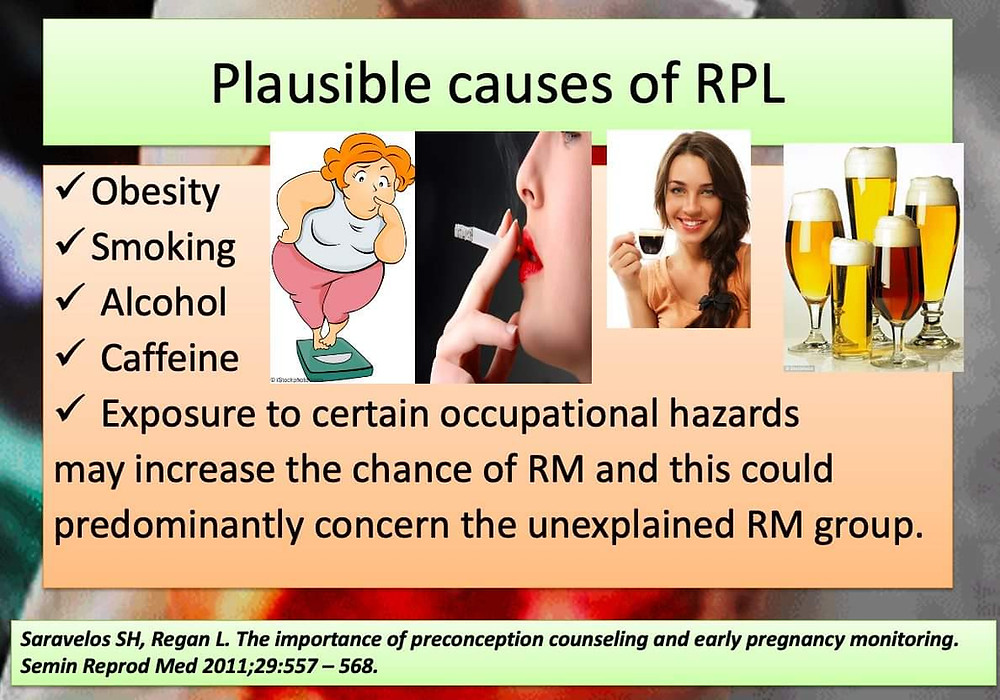 Plausible causes of RPL

✓ Obesity
✓ Smoking
✓ Alcohol
✓ Caffeine
✓ Exposure to certain occupational hazards may increase the chance of RM and this could predominantly concern the unexplained RM group.

© iStockphoto

Saravelos SH, Regan L. The importance of preconception counseling and early pregnancy monitoring. Semin Reprod Med 2011;29:557 – 568.